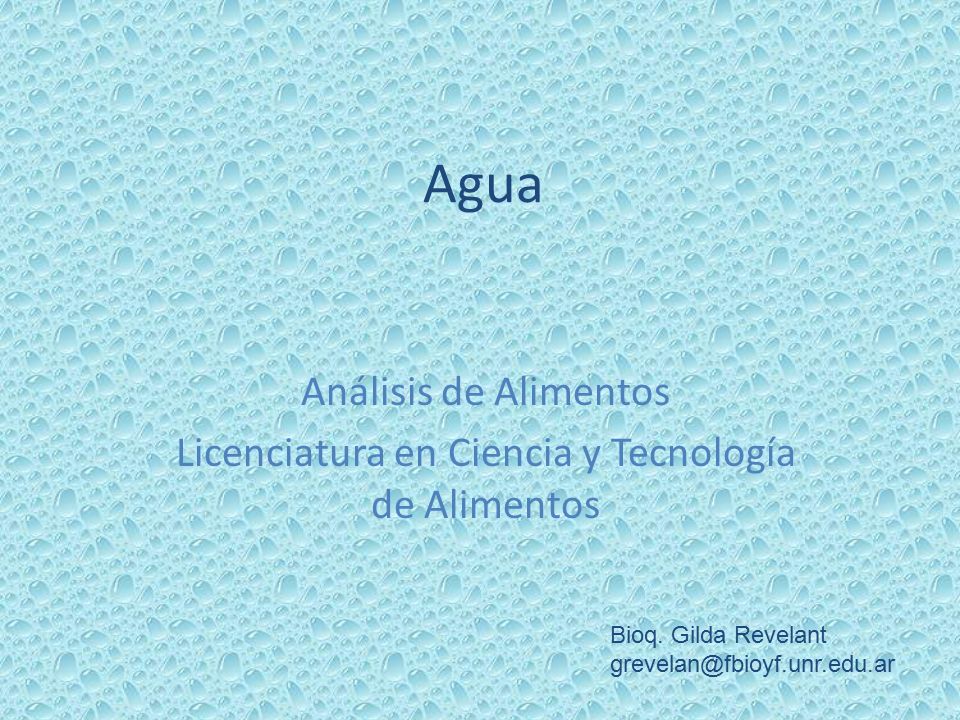 Agua

Análisis de Alimentos
Licenciatura en Ciencia y Tecnología de Alimentos

Bioq. Gilda Revelant
grevelan@fbioyf.unr.edu.ar